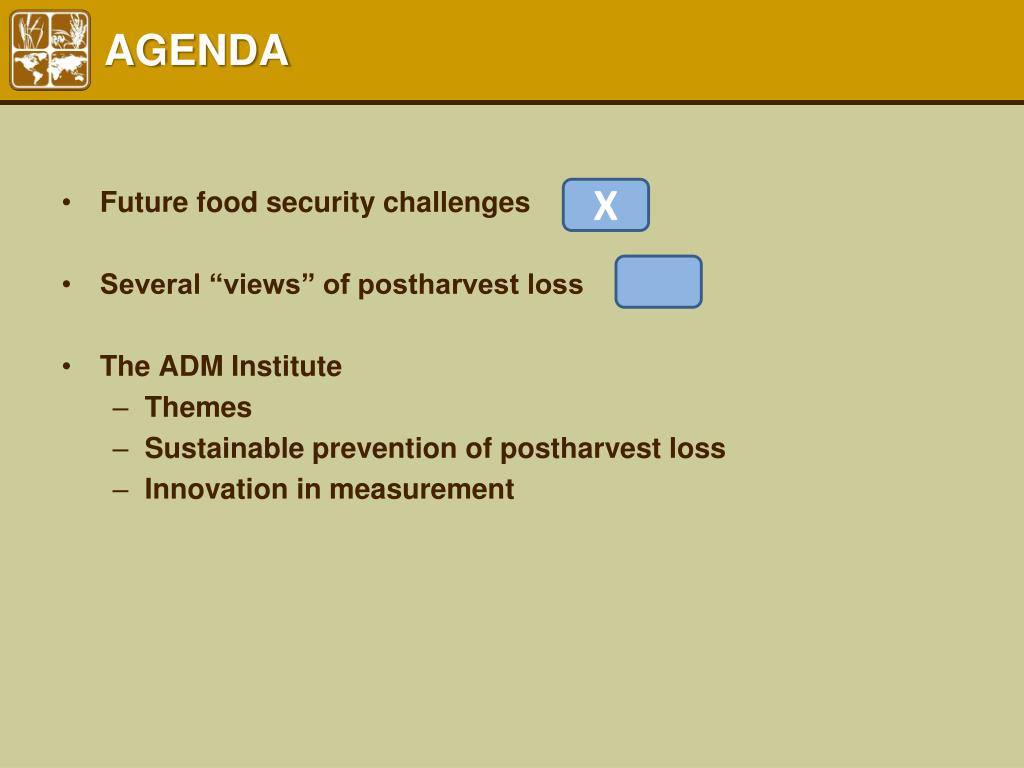 AGENDA

• Future food security challenges X

• Several “views” of postharvest loss

• The ADM Institute
– Themes
– Sustainable prevention of postharvest loss
– Innovation in measurement